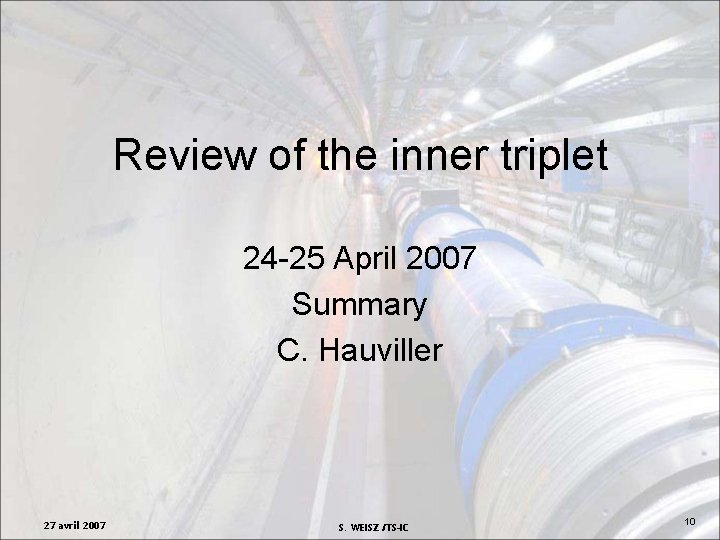 Review of the inner triplet

24-25 April 2007

Summary

C. Hauviller

27 avril 2007

S. WEISZ /TS-IC

10